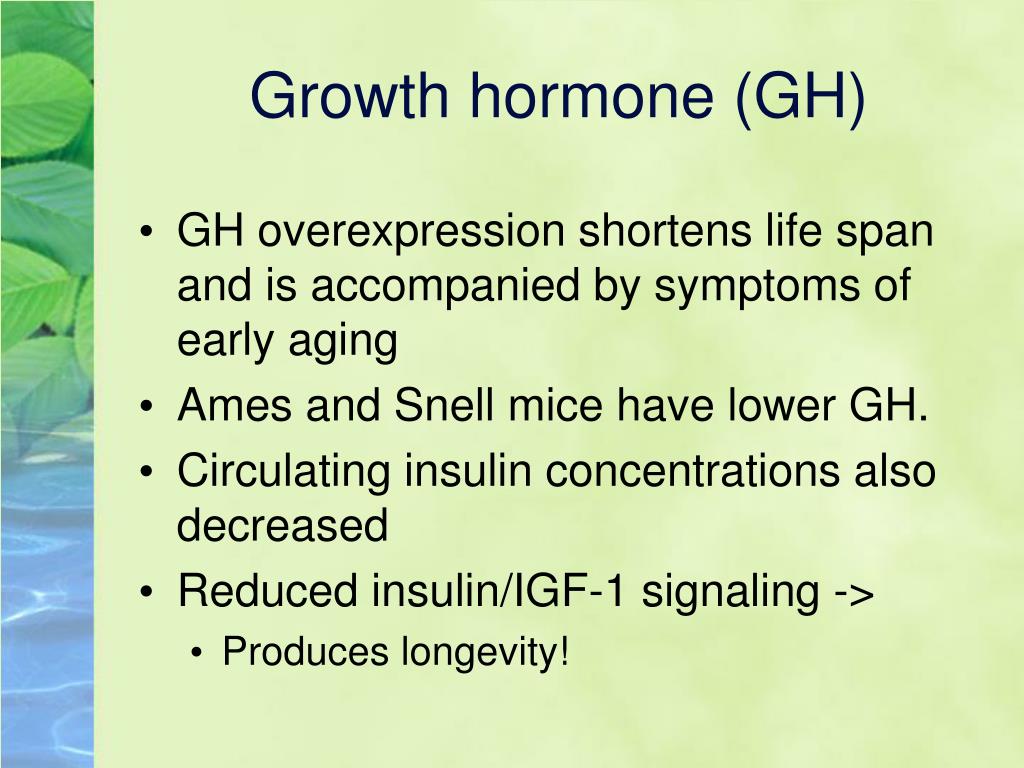 Growth hormone (GH)

• GH overexpression shortens life span and is accompanied by symptoms of early aging
• Ames and Snell mice have lower GH.
• Circulating insulin concentrations also decreased
• Reduced insulin/IGF-1 signaling ->
  • Produces longevity!